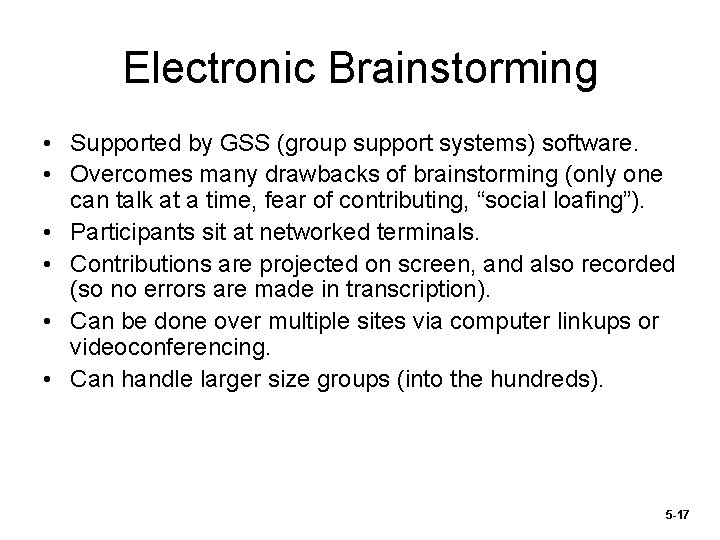 Electronic Brainstorming

• Supported by GSS (group support systems) software.
• Overcomes many drawbacks of brainstorming (only one can talk at a time, fear of contributing, “social loafing”).
• Participants sit at networked terminals.
• Contributions are projected on screen, and also recorded (so no errors are made in transcription).
• Can be done over multiple sites via computer linkups or videoconferencing.
• Can handle larger size groups (into the hundreds).

5-17